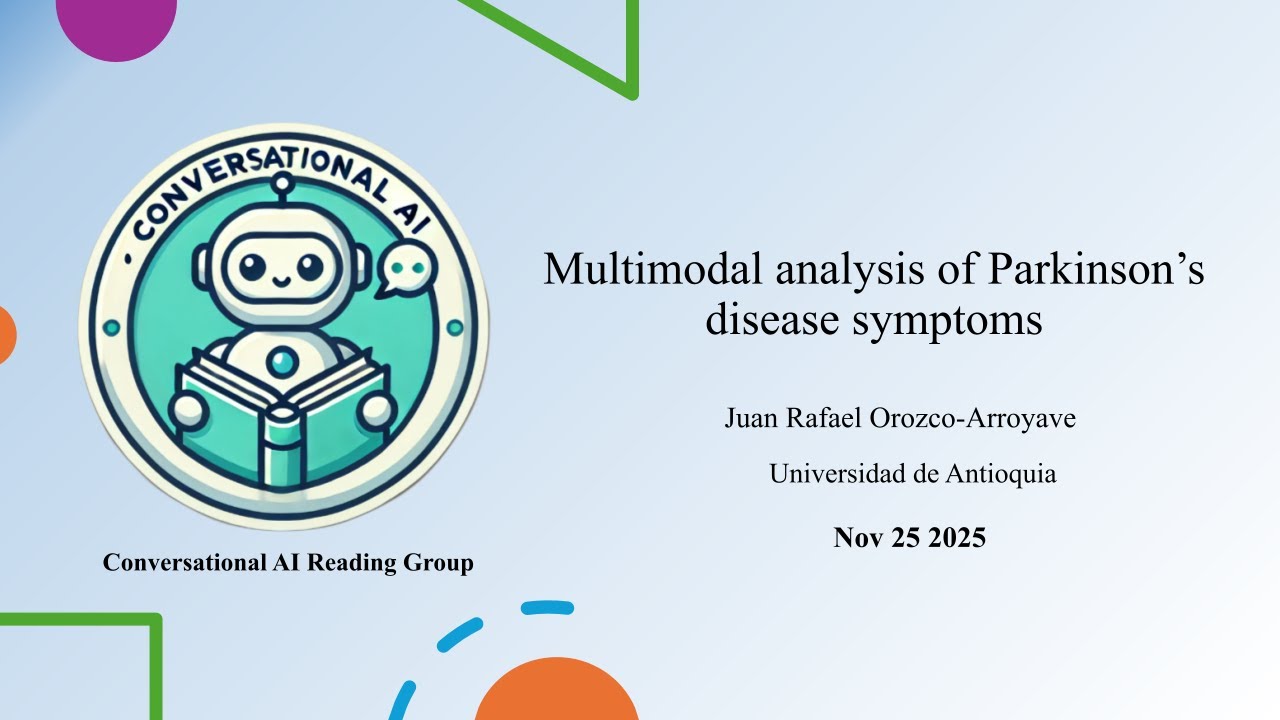 CONVERSATIONAL AI

Conversational AI Reading Group

Multimodal analysis of Parkinson's disease symptoms

Juan Rafael Orozco-Arroyave

Universidad de Antioquia

Nov 25 2025